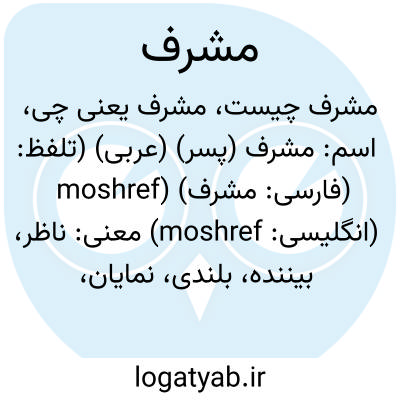 مشرف

مشرف چیست، مشرف یعنی چی، اسم: مشرف (پسر) (عربی) (تلفظ: moshref) (فارسی: مشرف) (انگلیسی: moshref) معنی: ناظر، بیننده، بلندی، نمایان،

logatyab.ir